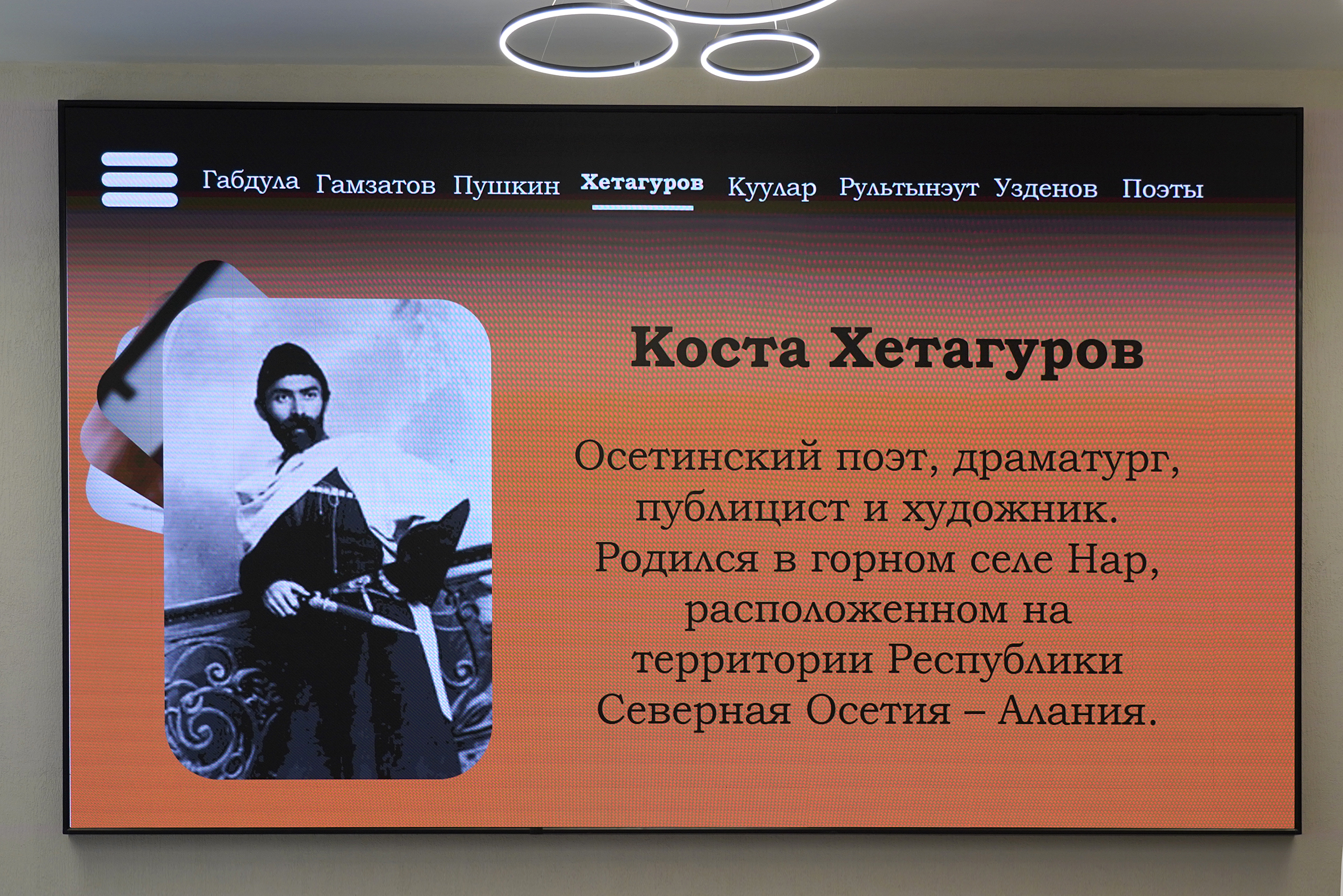 Габдула Гамзатов Пушкин Хетагуров Куулар Рультынэут Узденов Поэты

Коста Хетагуров

Осетинский поэт, драматург, публицист и художник. Родился в горном селе Нар, расположенном на территории Республики Северная Осетия – Алания.